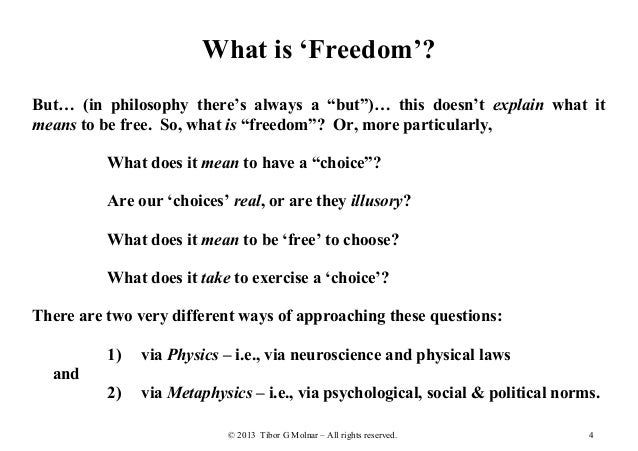 What is ‘Freedom’?

But… (in philosophy there’s always a “but”)… this doesn’t explain what it means to be free. So, what is “freedom”? Or, more particularly,

What does it mean to have a “choice”?

Are our ‘choices’ real, or are they illusory?

What does it mean to be ‘free’ to choose?

What does it take to exercise a ‘choice’?

There are two very different ways of approaching these questions:

1) via Physics – i.e., via neuroscience and physical laws

and

2) via Metaphysics – i.e., via psychological, social & political norms.

© 2013 Tibor G Molnar – All rights reserved. 4